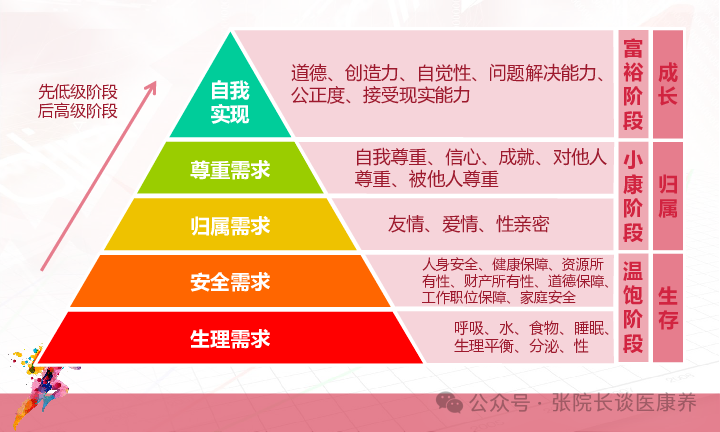 先低级阶段
后高级阶段

自我实现
道德、创造力、自觉性、问题解决能力、公正度、接受现实能力

尊重需求
自我尊重、信心、成就、对他人尊重、被他人尊重

归属需求
友情、爱情、性亲密

安全需求
人身安全、健康保障、资源所有性、财产所有性、道德保障、工作职位保障、家庭安全

生理需求
呼吸、水、食物、睡眠、生理平衡、分泌、性

富裕阶段
小康阶段
温饱阶段

成长
归属
生存

公众号 · 张院长谈医康养